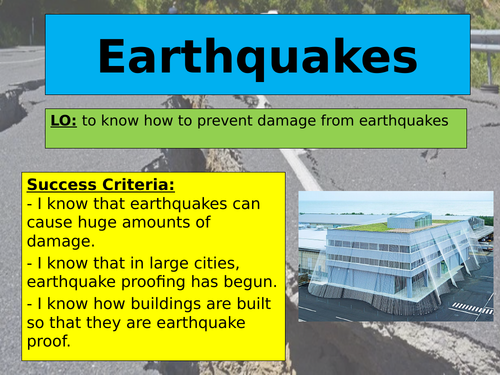 Earthquakes

LO: to know how to prevent damage from earthquakes

Success Criteria:
- I know that earthquakes can cause huge amounts of damage.
- I know that in large cities, earthquake proofing has begun.
- I know how buildings are built so that they are earthquake proof.